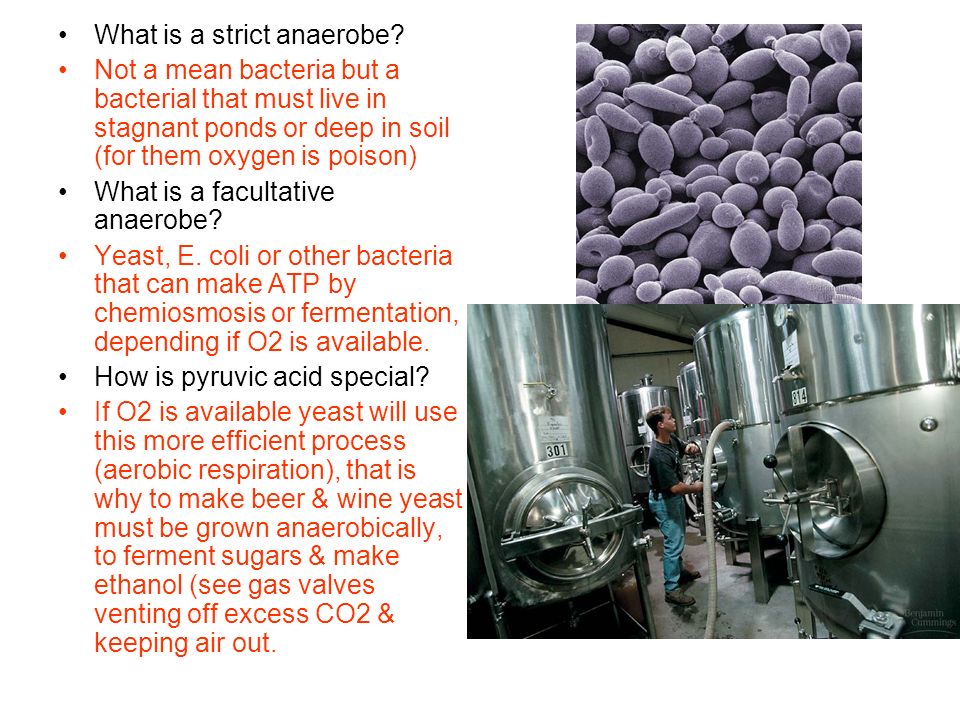 • What is a strict anaerobe?
• Not a mean bacteria but a bacterial that must live in stagnant ponds or deep in soil (for them oxygen is poison)
• What is a facultative anaerobe?
• Yeast, E. coli or other bacteria that can make ATP by chemiosmosis or fermentation, depending if O2 is available.
• How is pyruvic acid special?
• If O2 is available yeast will use this more efficient process (aerobic respiration), that is why to make beer & wine yeast must be grown anaerobically, to ferment sugars & make ethanol (see gas valves venting off excess CO2 & keeping air out.

301

314

Benjamin Cummings